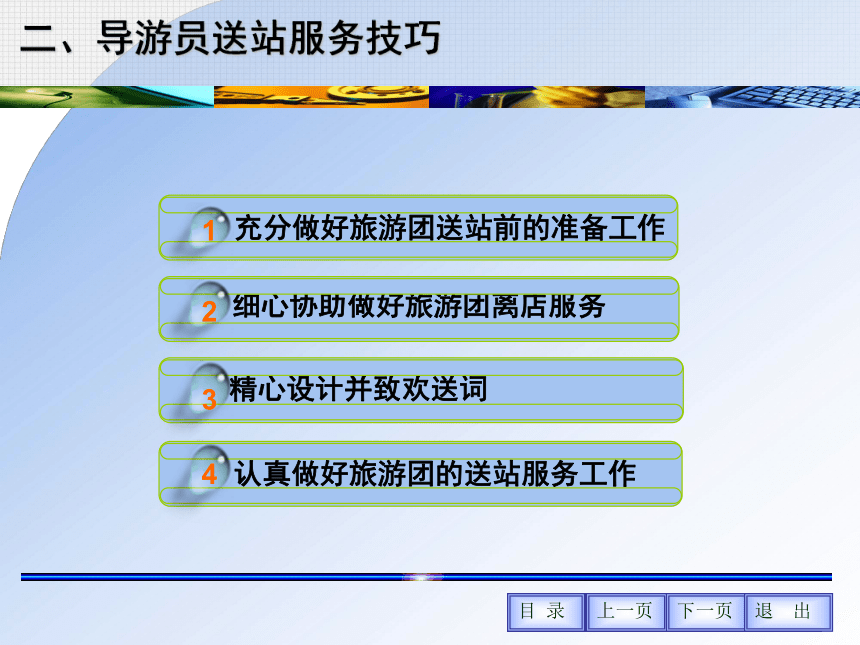 二、导游员送站服务技巧

1 充分做好旅游团送站前的准备工作

2 细心协助做好旅游团离店服务

3 精心设计并致欢送词

4 认真做好旅游团的送站服务工作

目 录 上一页 下一页 退 出